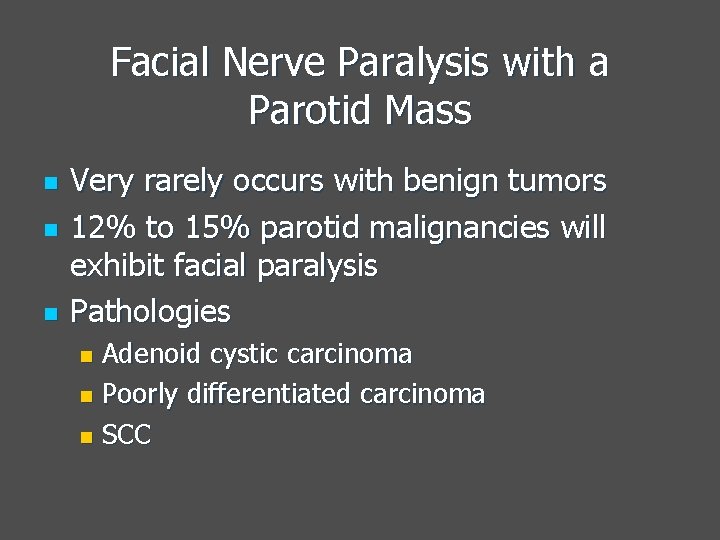 Facial Nerve Paralysis with a Parotid Mass

- Very rarely occurs with benign tumors
- 12% to 15% parotid malignancies will exhibit facial paralysis
- Pathologies
  - Adenoid cystic carcinoma
  - Poorly differentiated carcinoma
  - SCC